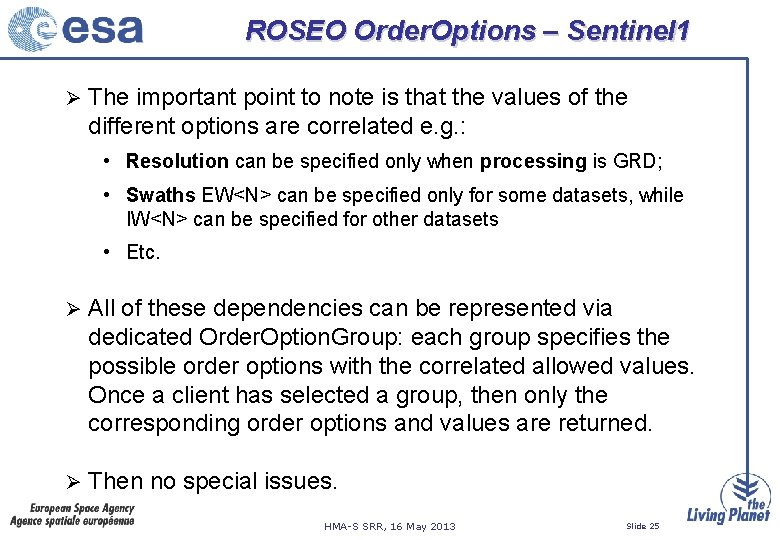 esa

ROSEO OrderOptions – Sentinel1

➢ The important point to note is that the values of the different options are correlated e.g.:

• Resolution can be specified only when processing is GRD;

• Swaths EW<N> can be specified only for some datasets, while IW<N> can be specified for other datasets

• Etc.

➢ All of these dependencies can be represented via dedicated OrderOptionGroup: each group specifies the possible order options with the correlated allowed values. Once a client has selected a group, then only the corresponding order options and values are returned.

➢ Then no special issues.

European Space Agency
Agence spatiale européenne

HMA-S SRR, 16 May 2013

Slide 25

the Living Planet